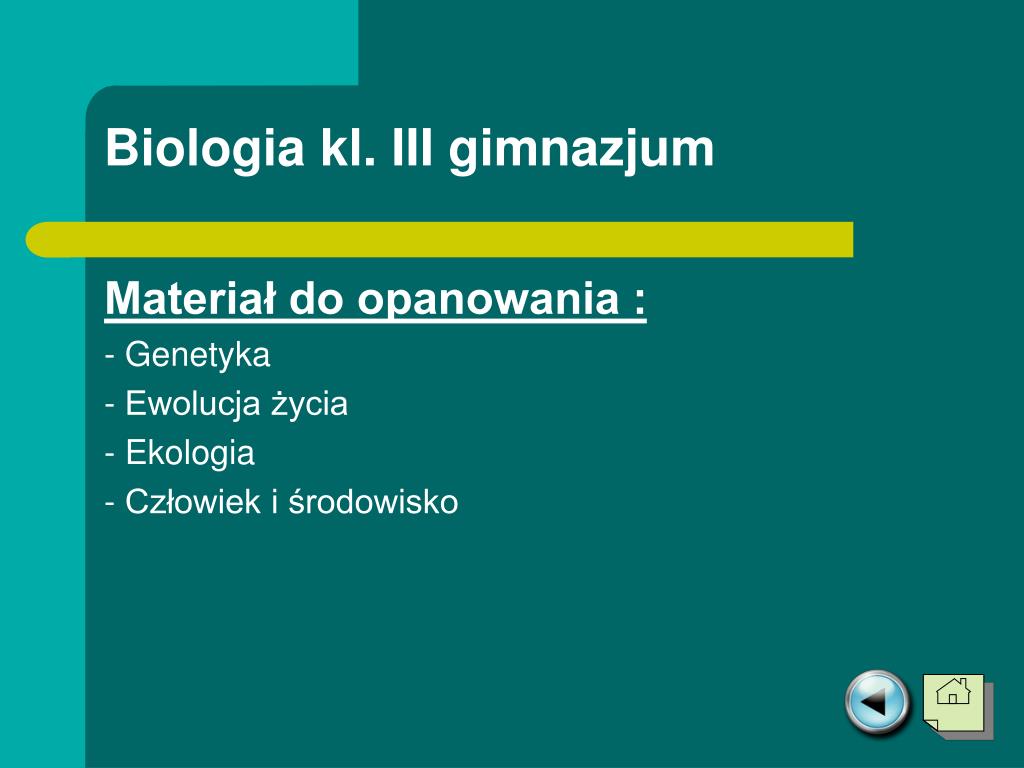 Biologia kl. III gimnazjum

Materiał do opanowania :
- Genetyka
- Ewolucja życia
- Ekologia
- Człowiek i środowisko